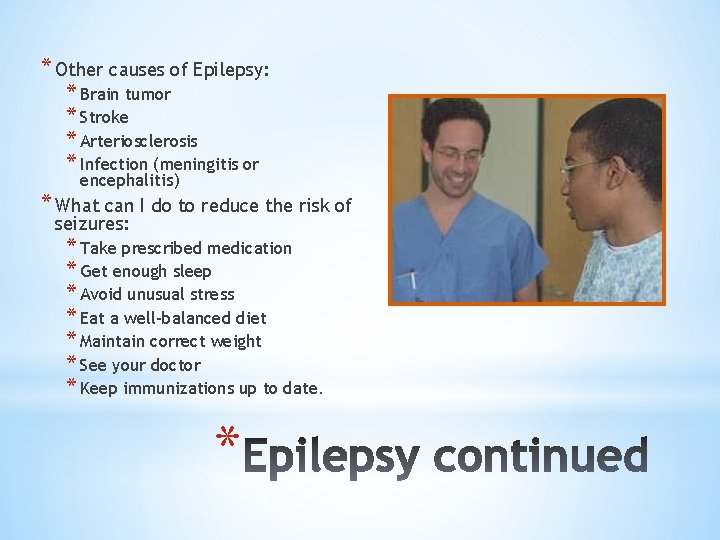 * Other causes of Epilepsy:
* Brain tumor
* Stroke
* Arteriosclerosis
* Infection (meningitis or encephalitis)
* What can I do to reduce the risk of seizures:
* Take prescribed medication
* Get enough sleep
* Avoid unusual stress
* Eat a well-balanced diet
* Maintain correct weight
* See your doctor
* Keep immunizations up to date.

* Epilepsy continued